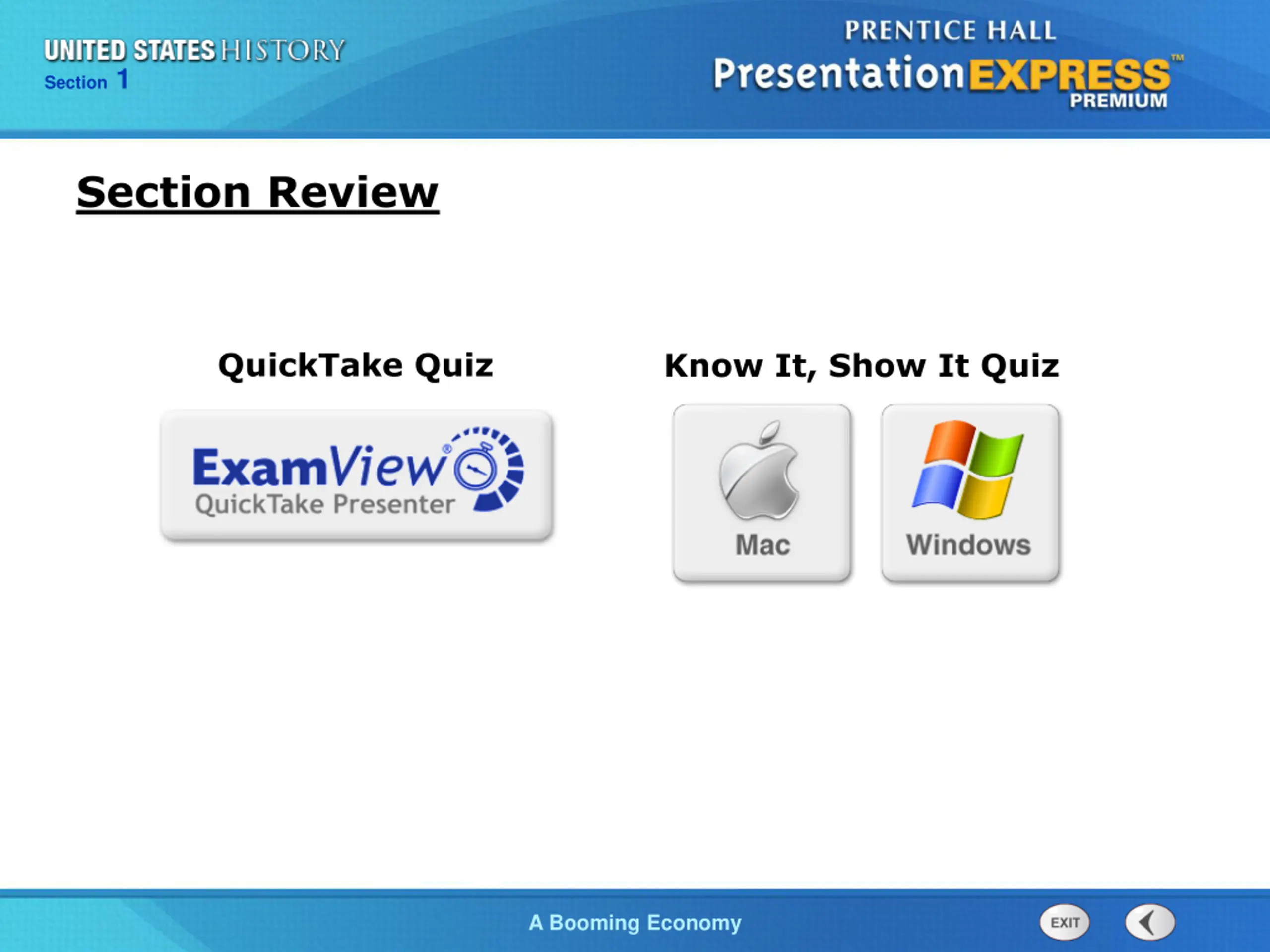 UNITED STATES HISTORY
Section 1

PRENTICE HALL
PresentationEXPRESS™
PREMIUM

Section Review

QuickTake Quiz

ExamView®
QuickTake Presenter

Know It, Show It Quiz

Mac

Windows

A Booming Economy

EXIT